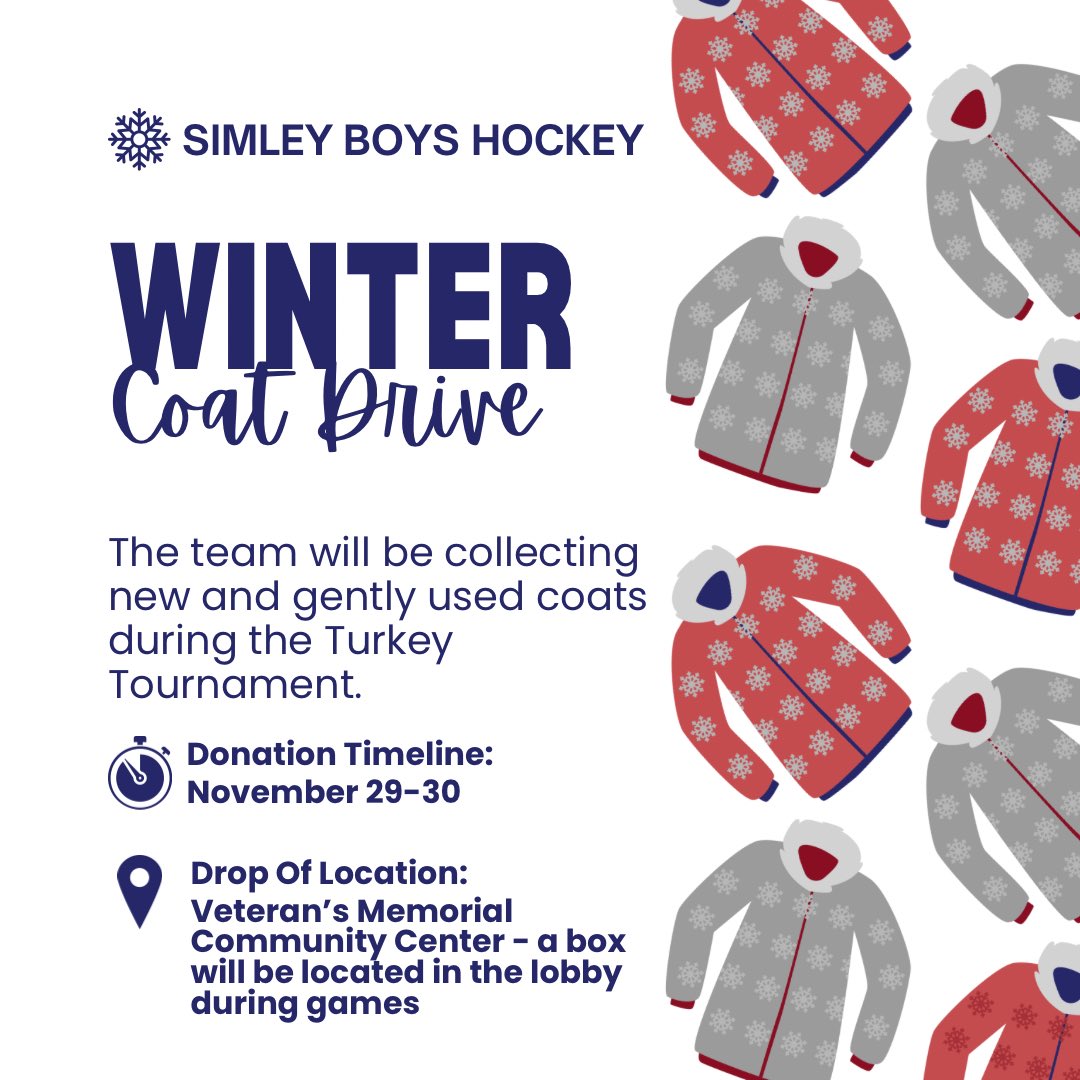 SIMLEY BOYS HOCKEY

WINTER
Coat Drive

The team will be collecting new and gently used coats during the Turkey Tournament.

Donation Timeline:
November 29-30

Drop Of Location:
Veteran's Memorial Community Center - a box will be located in the lobby during games